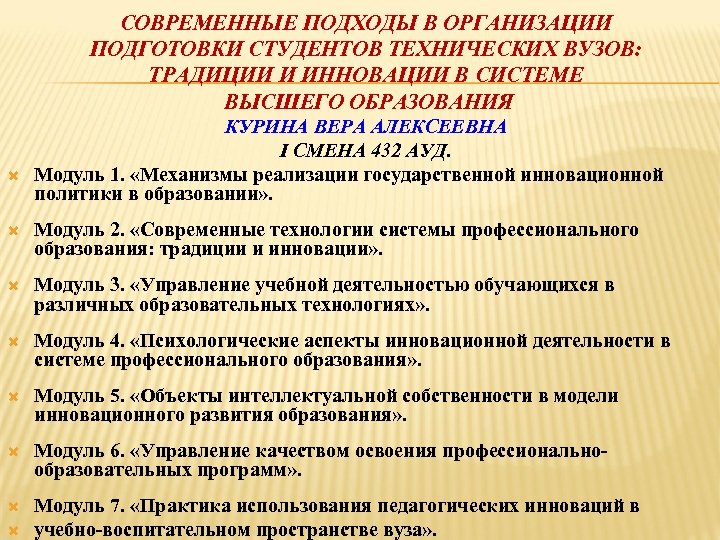 СОВРЕМЕННЫЕ ПОДХОДЫ В ОРГАНИЗАЦИИ ПОДГОТОВКИ СТУДЕНТОВ ТЕХНИЧЕСКИХ ВУЗОВ: ТРАДИЦИИ И ИННОВАЦИИ В СИСТЕМЕ ВЫСШЕГО ОБРАЗОВАНИЯ
КУРИНА ВЕРА АЛЕКСЕЕВНА
I СМЕНА 432 АУД.

Модуль 1. «Механизмы реализации государственной инновационной политики в образовании».

Модуль 2. «Современные технологии системы профессионального образования: традиции и инновации».

Модуль 3. «Управление учебной деятельностью обучающихся в различных образовательных технологиях».

Модуль 4. «Психологические аспекты инновационной деятельности в системе профессионального образования».

Модуль 5. «Объекты интеллектуальной собственности в модели инновационного развития образования».

Модуль 6. «Управление качеством освоения профессионально-образовательных программ».

Модуль 7. «Практика использования педагогических инноваций в учебно-воспитательном пространстве вуза».